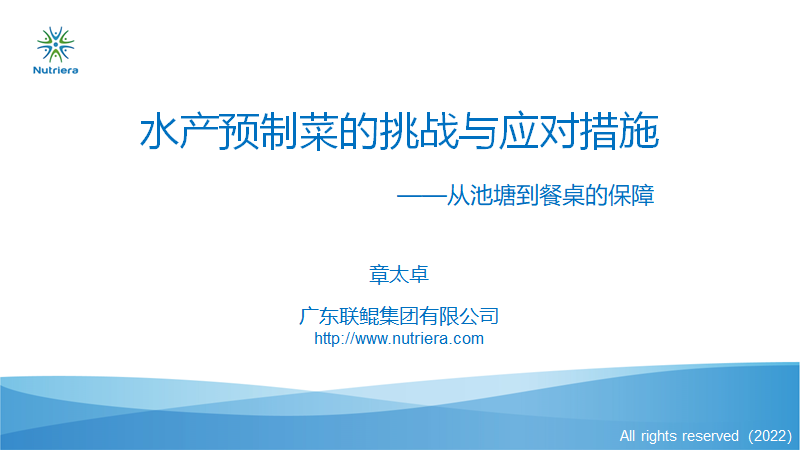 Nutriera

水产预制菜的挑战与应对措施

——从池塘到餐桌的保障

章太卓

广东联鲲集团有限公司
http://www.nutriera.com

All rights reserved (2022)